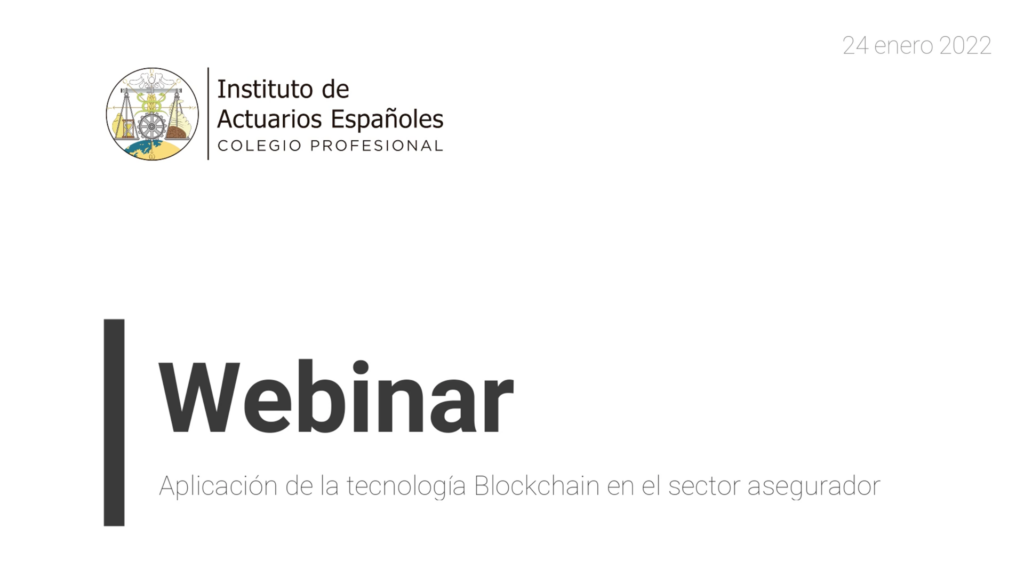 24 enero 2022

Instituto de Actuarios Españoles
COLEGIO PROFESIONAL

Webinar

Aplicación de la tecnología Blockchain en el sector asegurador